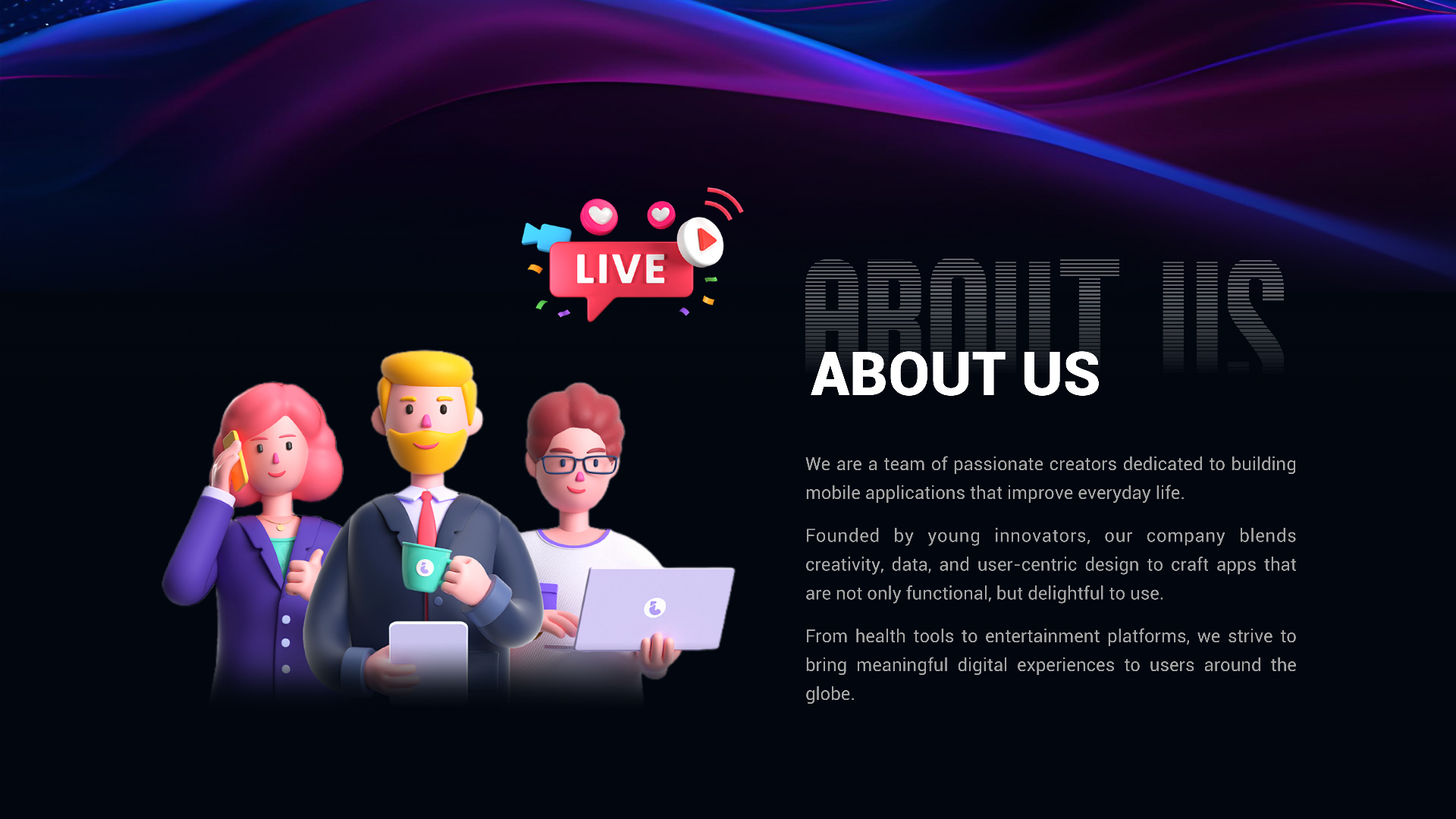 LIVE

ABOUT US

ABOUT US

We are a team of passionate creators dedicated to building mobile applications that improve everyday life.

Founded by young innovators, our company blends creativity, data, and user-centric design to craft apps that are not only functional, but delightful to use.

From health tools to entertainment platforms, we strive to bring meaningful digital experiences to users around the globe.